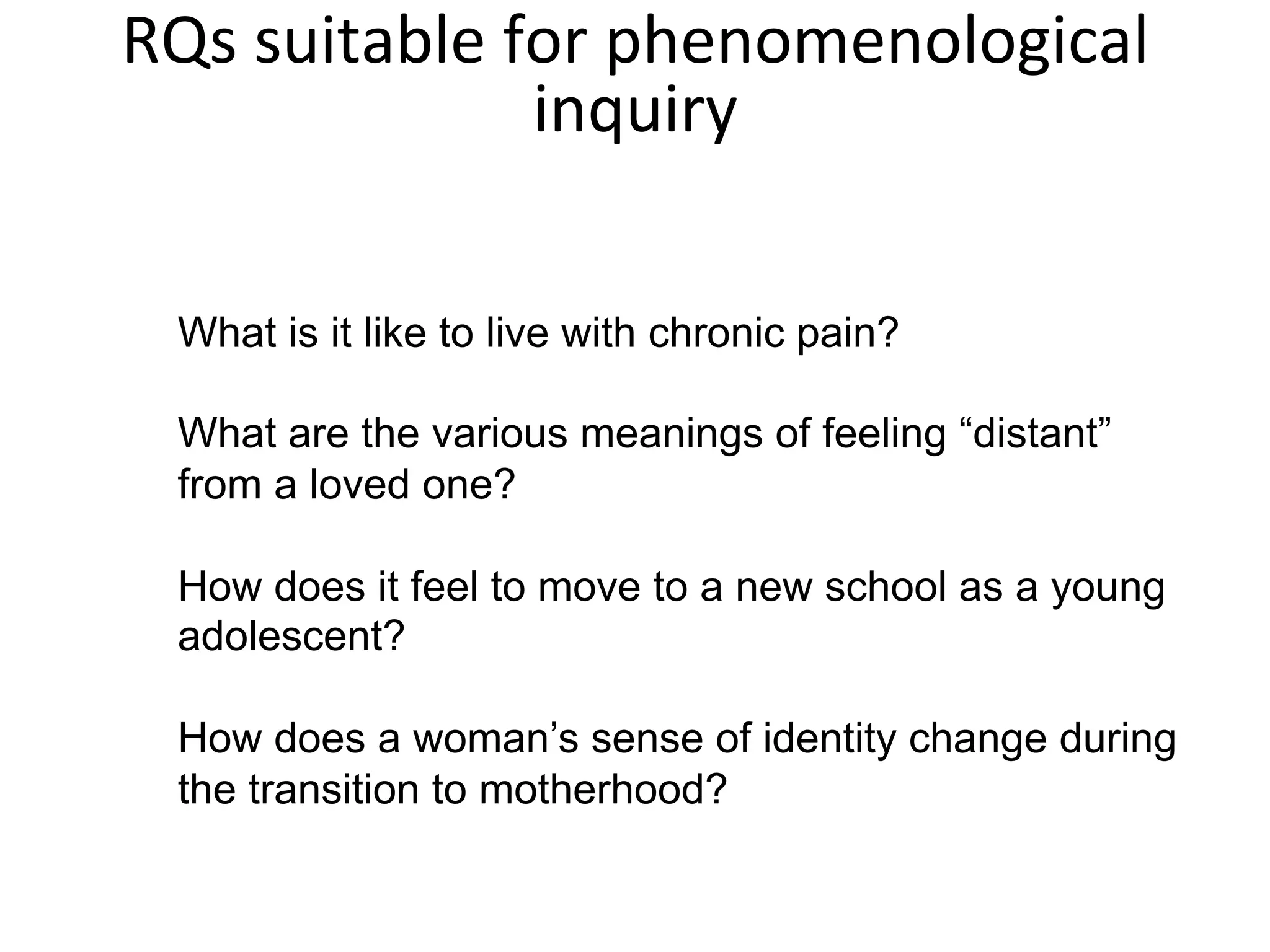 RQs suitable for phenomenological inquiry

What is it like to live with chronic pain?

What are the various meanings of feeling “distant” from a loved one?

How does it feel to move to a new school as a young adolescent?

How does a woman’s sense of identity change during the transition to motherhood?